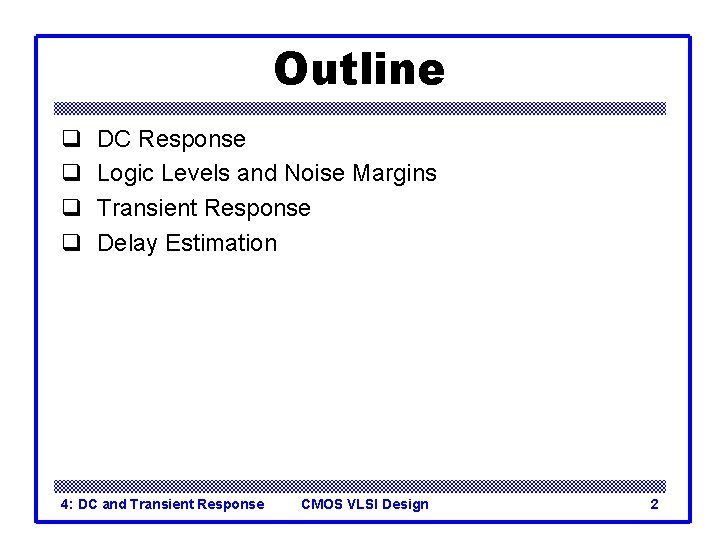 Outline

❑ DC Response
❑ Logic Levels and Noise Margins
❑ Transient Response
❑ Delay Estimation

4: DC and Transient Response CMOS VLSI Design 2